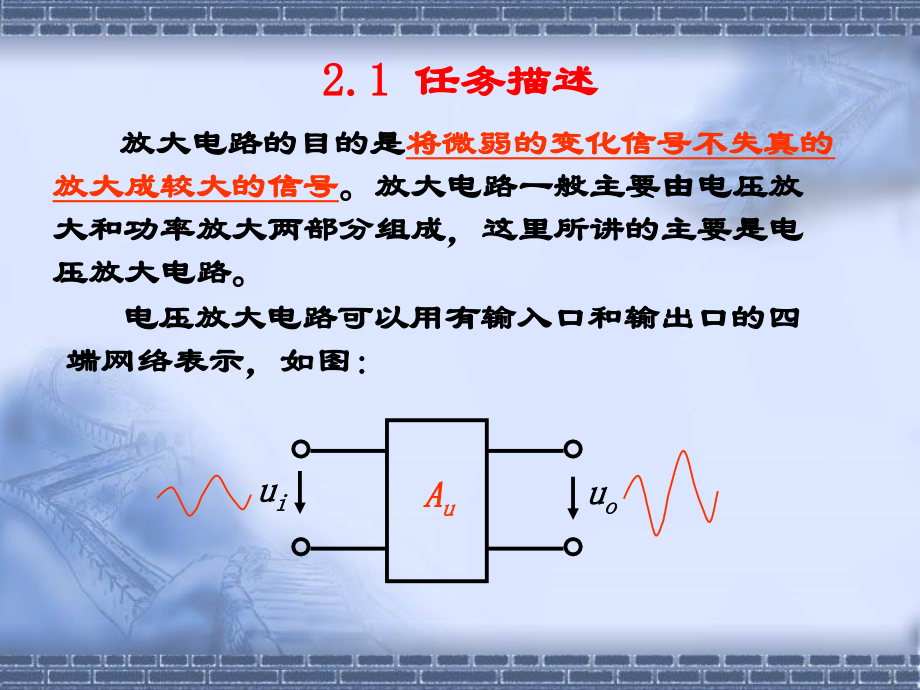 2.1 任务描述

放大电路的目的是将微弱的变化信号不失真的放大成较大的信号。放大电路一般主要由电压放大和功率放大两部分组成，这里所讲的主要是电压放大电路。

电压放大电路可以用有输入口和输出口的四端网络表示，如图：

$u_i$

$A_u$

$u_o$